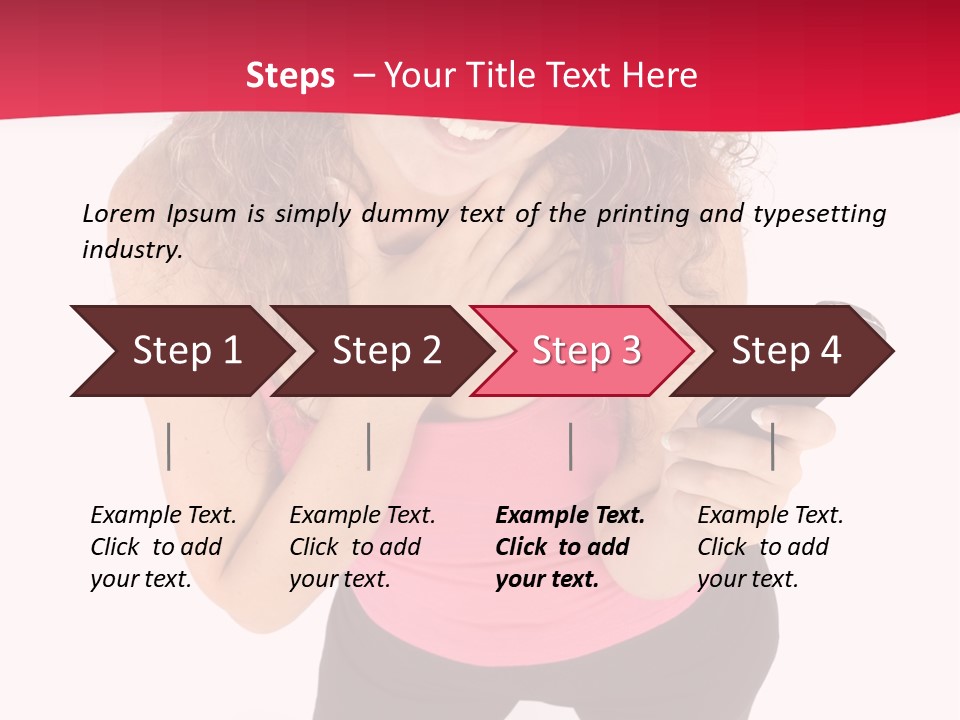 Steps – Your Title Text Here

Lorem Ipsum is simply dummy text of the printing and typesetting industry.

Step 1

Step 2

Step 3

Step 4

Example Text. Click to add your text.

Example Text. Click to add your text.

Example Text. Click to add your text.

Example Text. Click to add your text.